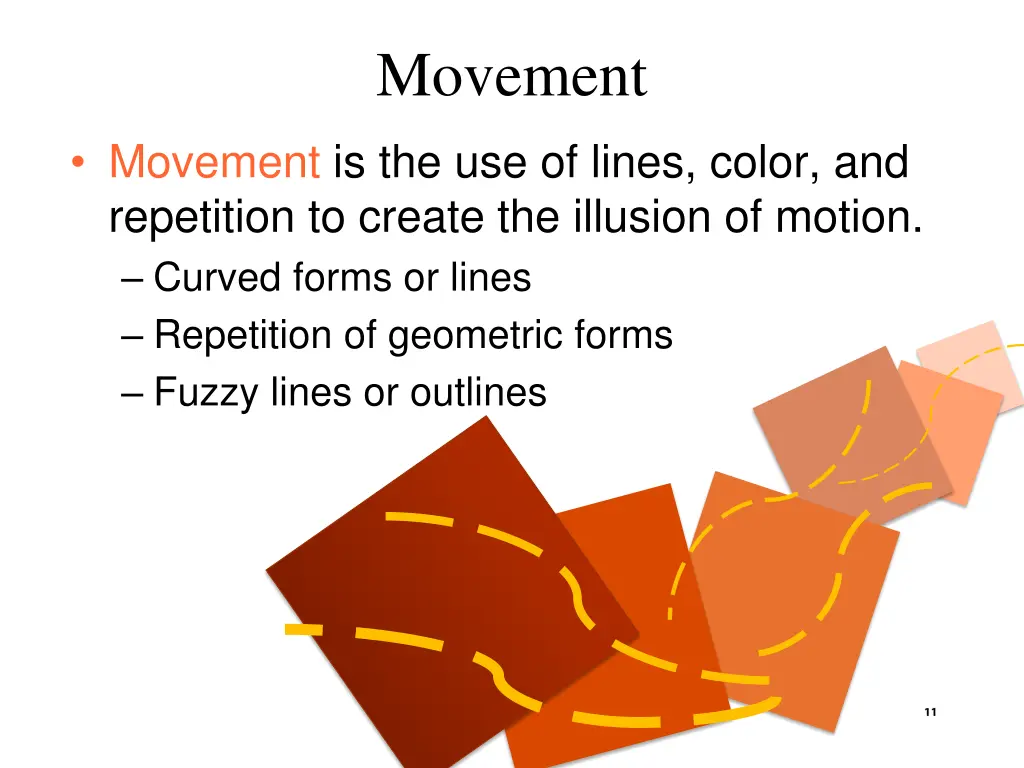 Movement

• Movement is the use of lines, color, and repetition to create the illusion of motion.
– Curved forms or lines
– Repetition of geometric forms
– Fuzzy lines or outlines

11